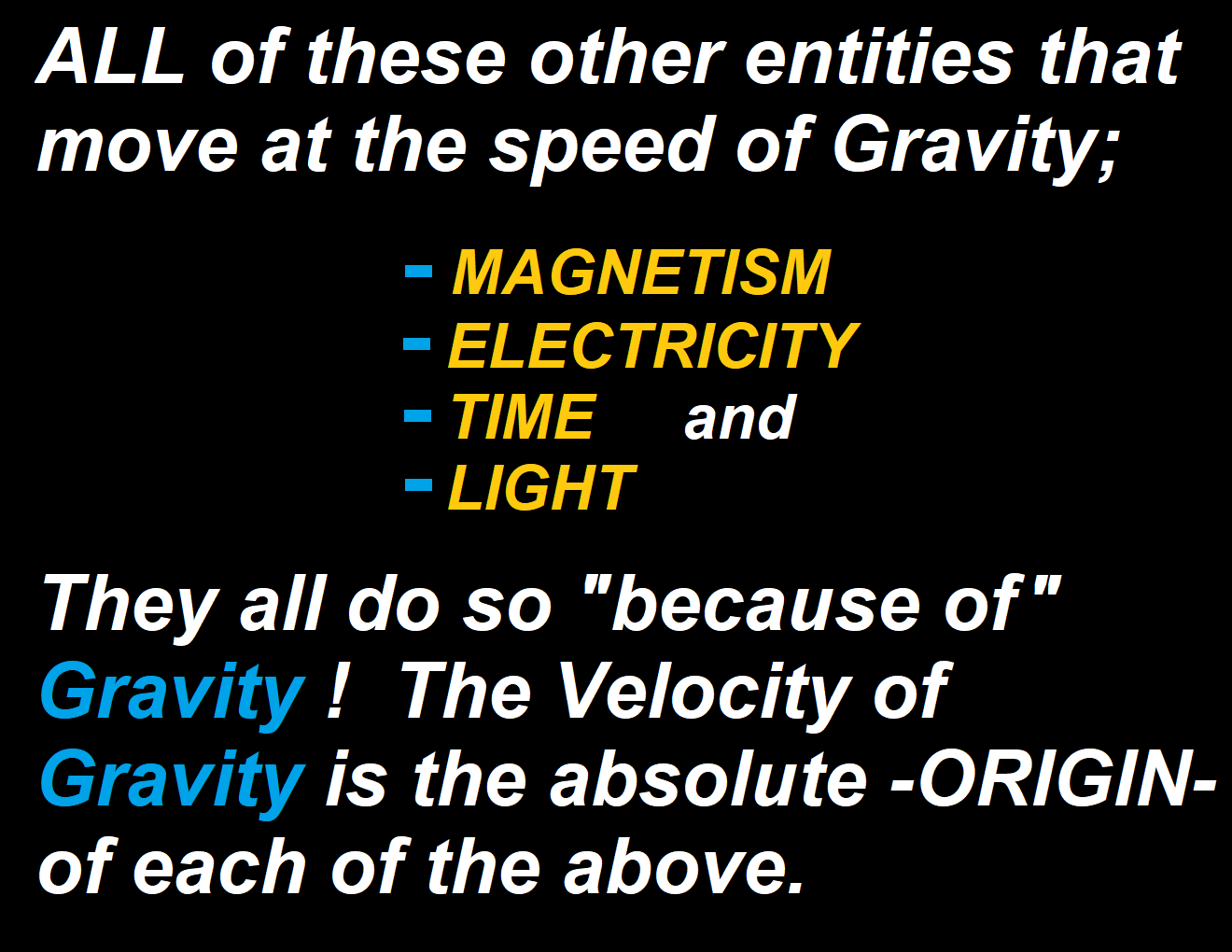 ALL of these other entities that move at the speed of Gravity;

- MAGNETISM
- ELECTRICITY
- TIME and
- LIGHT

They all do so "because of" Gravity ! The Velocity of Gravity is the absolute -ORIGIN- of each of the above.